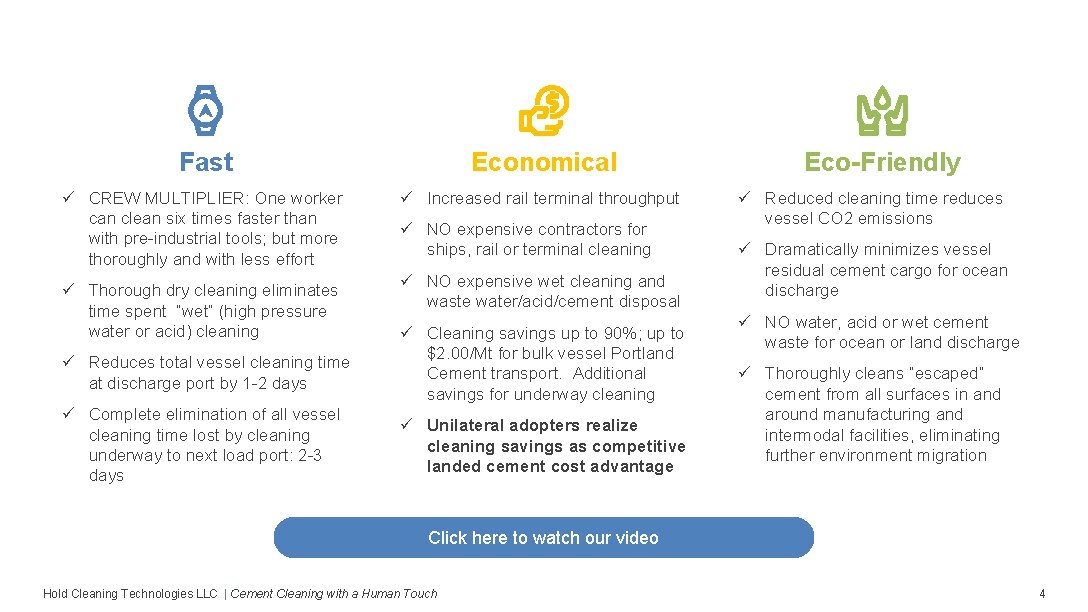 Fast

✓ CREW MULTIPLIER: One worker can clean six times faster than with pre-industrial tools; but more thoroughly and with less effort

✓ Thorough dry cleaning eliminates time spent "wet" (high pressure water or acid) cleaning

✓ Reduces total vessel cleaning time at discharge port by 1-2 days

✓ Complete elimination of all vessel cleaning time lost by cleaning underway to next load port: 2-3 days

Economical

✓ Increased rail terminal throughput

✓ NO expensive contractors for ships, rail or terminal cleaning

✓ NO expensive wet cleaning and waste water/acid/cement disposal

✓ Cleaning savings up to 90%; up to $2.00/Mt for bulk vessel Portland Cement transport. Additional savings for underway cleaning

✓ Unilateral adopters realize cleaning savings as competitive landed cement cost advantage

Eco-Friendly

✓ Reduced cleaning time reduces vessel CO2 emissions

✓ Dramatically minimizes vessel residual cement cargo for ocean discharge

✓ NO water, acid or wet cement waste for ocean or land discharge

✓ Thoroughly cleans "escaped" cement from all surfaces in and around manufacturing and intermodal facilities, eliminating further environment migration

Click here to watch our video

Hold Cleaning Technologies LLC | Cement Cleaning with a Human Touch

4